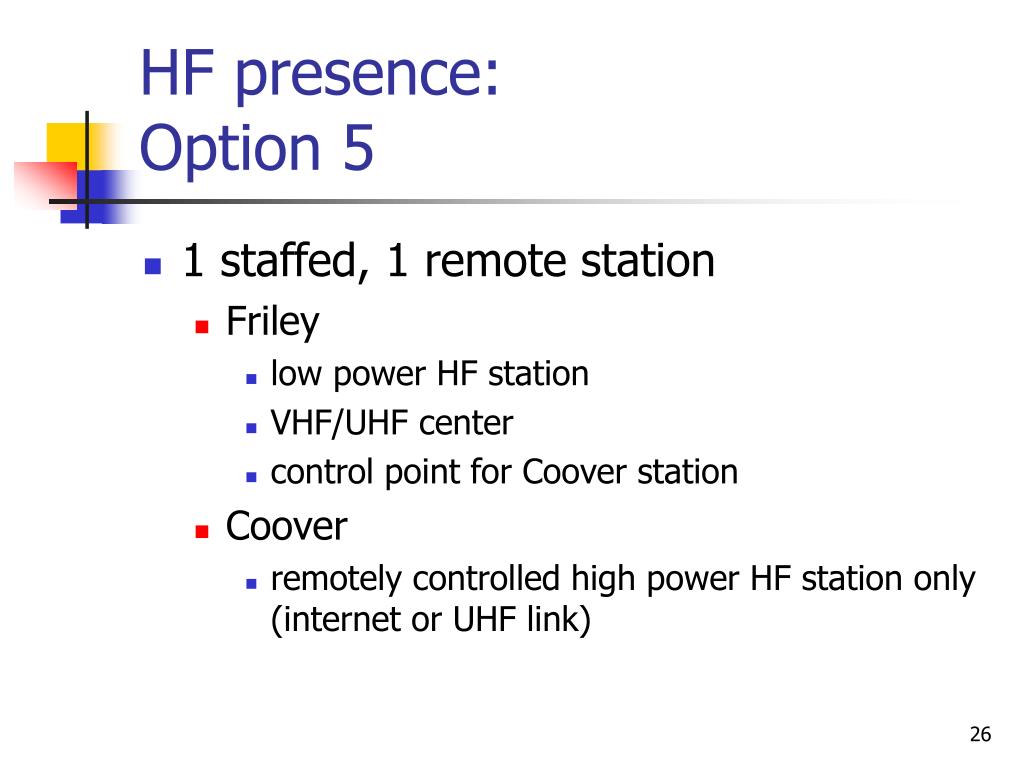 HF presence:
Option 5

- 1 staffed, 1 remote station
  - Friley
    - low power HF station
    - VHF/UHF center
    - control point for Coover station
  - Coover
    - remotely controlled high power HF station only (internet or UHF link)

26